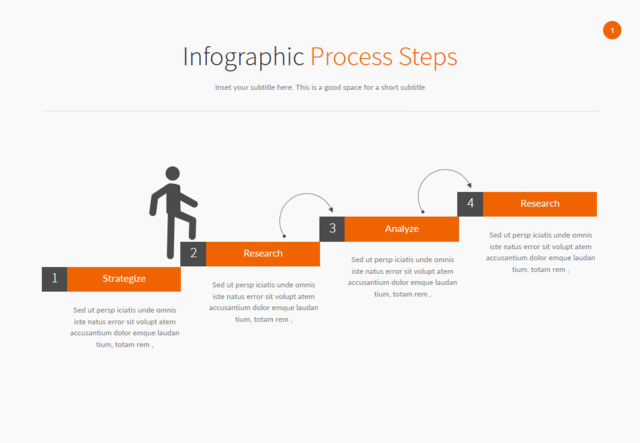 1

Infographic Process Steps

Inset your subtitle here. This is a good space for a short subtitle

1 Strategize

Sed ut persp iciatis unde omnis iste natus error sit volupt atem accusantium dolor emque laudan tium, totam rem ,

2 Research

Sed ut persp iciatis unde omnis iste natus error sit volupt atem accusantium dolor emque laudan tium, totam rem ,

3 Analyze

Sed ut persp iciatis unde omnis iste natus error sit volupt atem accusantium dolor emque laudan tium, totam rem ,

4 Research

Sed ut persp iciatis unde omnis iste natus error sit volupt atem accusantium dolor emque laudan tium, totam rem ,